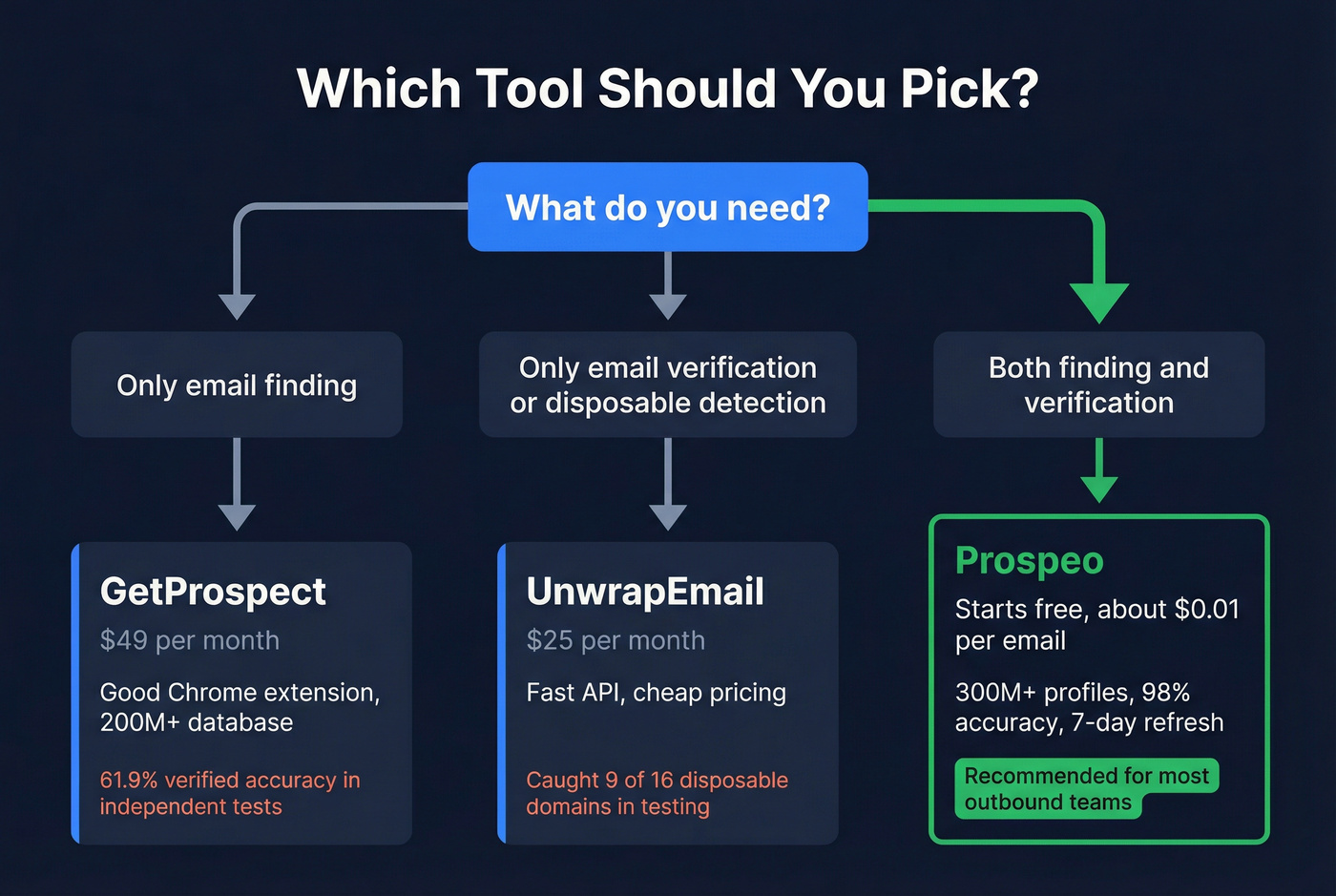 Which Tool Should You Pick?

What do you need?

Only email finding

Only email verification or disposable detection

Both finding and verification

GetProspect
$49 per month
Good Chrome extension, 200M+ database
61.9% verified accuracy in independent tests

UnwrapEmail
$25 per month
Fast API, cheap pricing
Caught 9 of 16 disposable domains in testing

Prospeo
Starts free, about $0.01 per email
300M+ profiles, 98% accuracy, 7-day refresh
Recommended for most outbound teams